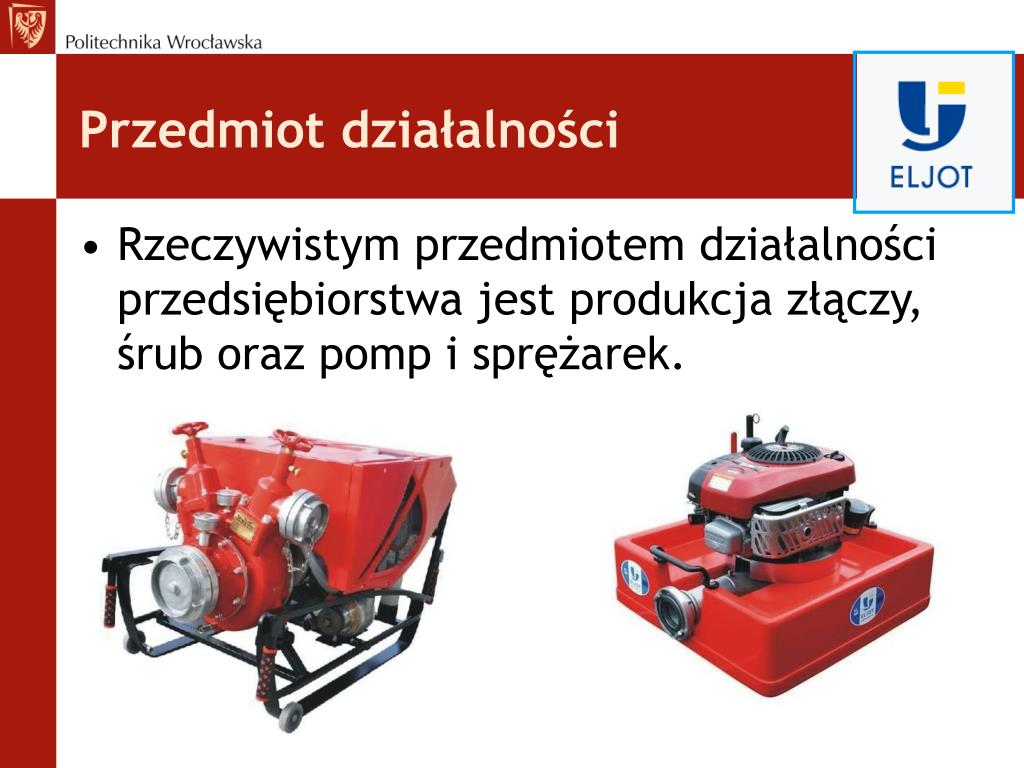 Politechnika Wrocławska

Przedmiot działalności

ELJOT

• Rzeczywistym przedmiotem działalności przedsiębiorstwa jest produkcja złączy, śrub oraz pomp i sprężarek.